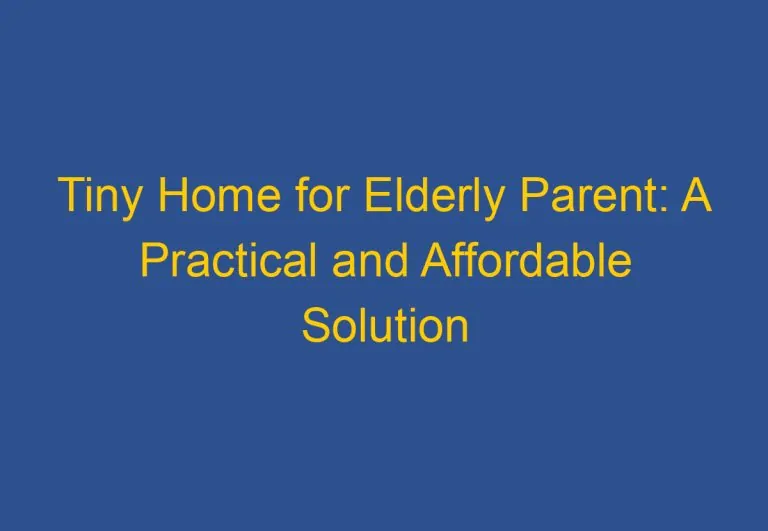 Tiny Home for Elderly Parent: A Practical and Affordable Solution